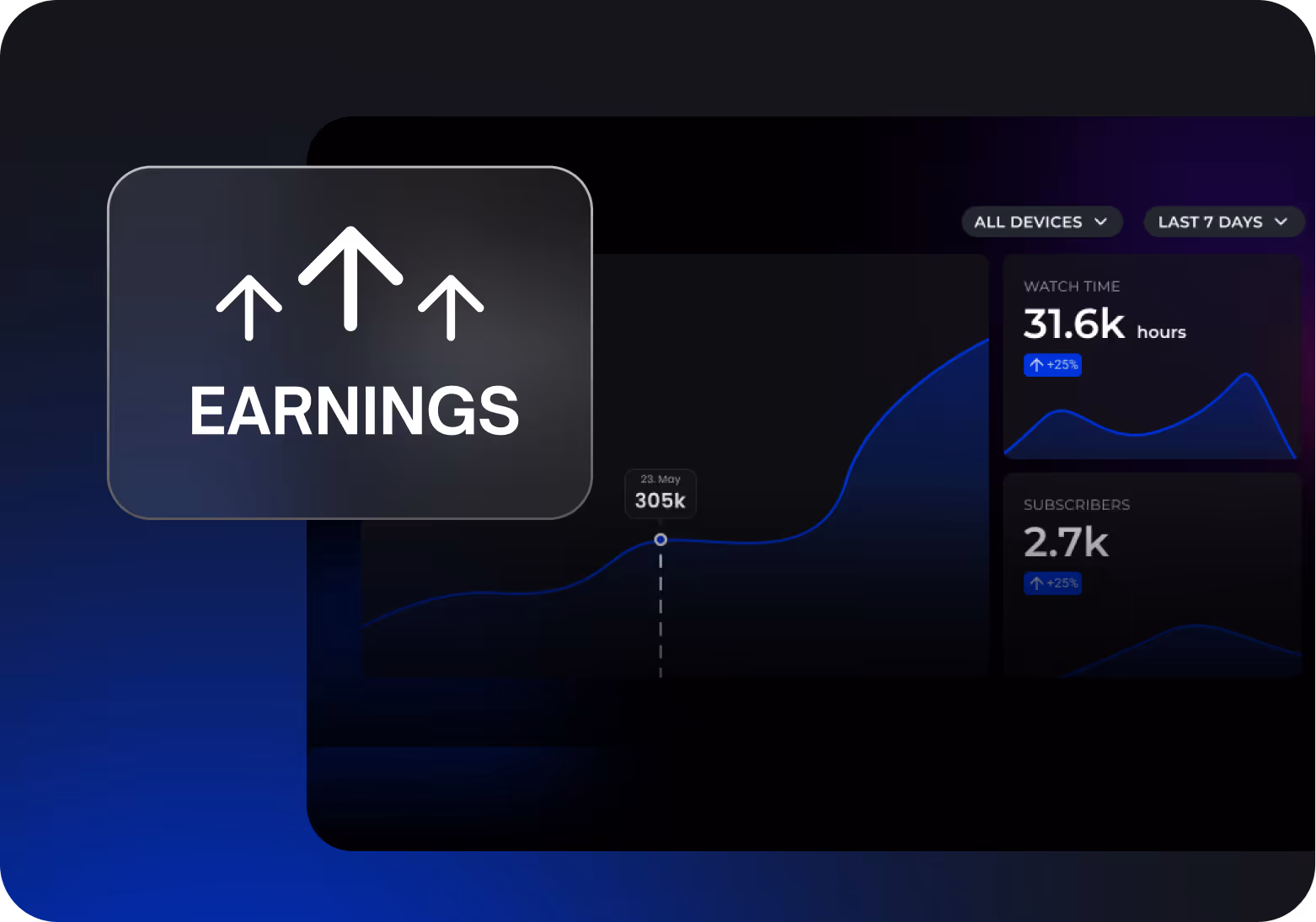 EARNINGS

ALL DEVICES
LAST 7 DAYS

23. May
305k

WATCH TIME
31.6k hours
+25%

SUBSCRIBERS
2.7k
+25%